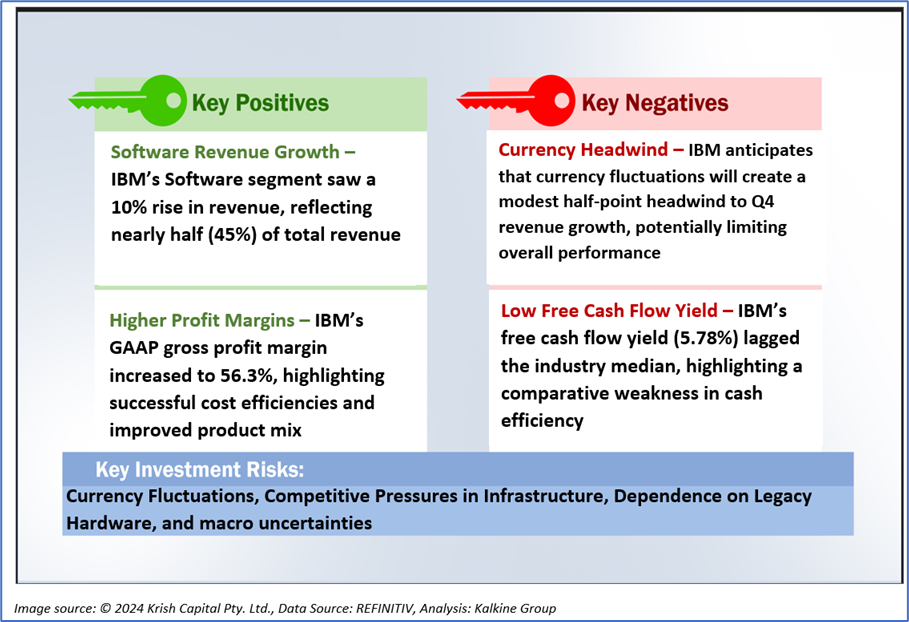 Key Positives

Software Revenue Growth – IBM's Software segment saw a 10% rise in revenue, reflecting nearly half (45%) of total revenue

Higher Profit Margins – IBM's GAAP gross profit margin increased to 56.3%, highlighting successful cost efficiencies and improved product mix

Key Negatives

Currency Headwind – IBM anticipates that currency fluctuations will create a modest half-point headwind to Q4 revenue growth, potentially limiting overall performance

Low Free Cash Flow Yield – IBM's free cash flow yield (5.78%) lagged the industry median, highlighting a comparative weakness in cash efficiency

Key Investment Risks:

Currency Fluctuations, Competitive Pressures in Infrastructure, Dependence on Legacy Hardware, and macro uncertainties

Image source: © 2024 Krish Capital Pty. Ltd., Data Source: REFINITIV, Analysis: Kalkine Group